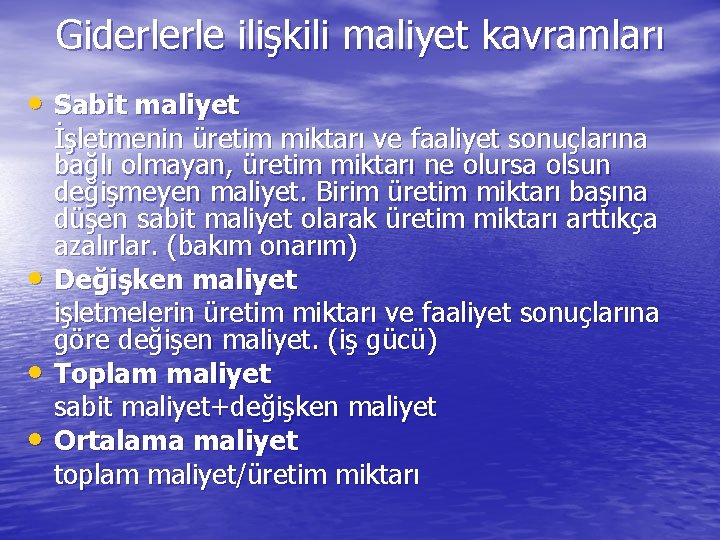 Giderlerle ilişkili maliyet kavramları

• Sabit maliyet
İşletmenin üretim miktarı ve faaliyet sonuçlarına bağlı olmayan, üretim miktarı ne olursa olsun değişmeyen maliyet. Birim üretim miktarı başına düşen sabit maliyet olarak üretim miktarı arttıkça azalırlar. (bakım onarım)
• Değişken maliyet
işletmelerin üretim miktarı ve faaliyet sonuçlarına göre değişen maliyet. (iş gücü)
• Toplam maliyet
sabit maliyet+değişken maliyet
• Ortalama maliyet
toplam maliyet/üretim miktarı